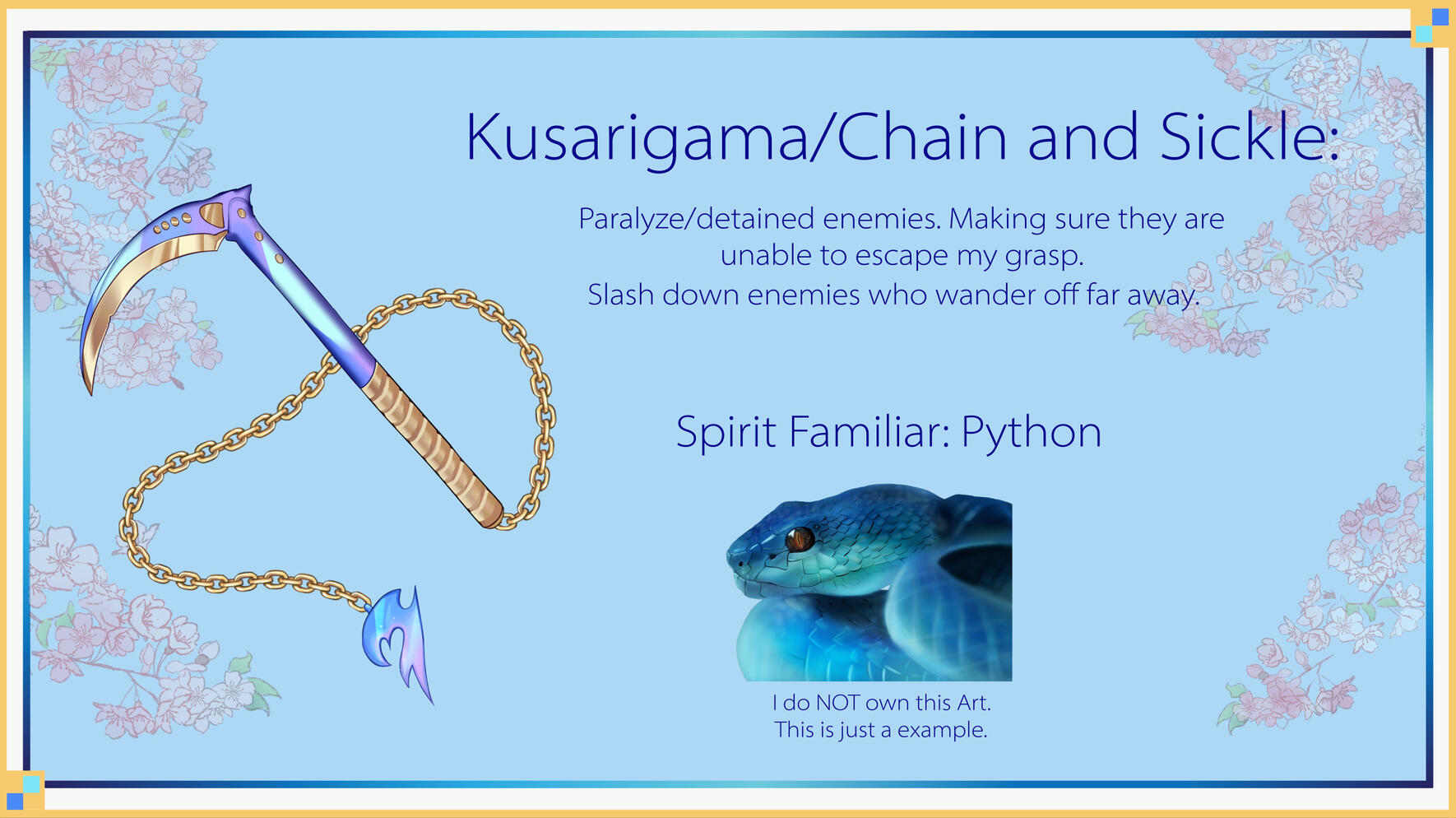 Kusarigama/Chain and Sickle:

Paralyze/detained enemies. Making sure they are unable to escape my grasp.
Slash down enemies who wander off far away.

Spirit Familiar: Python

I do NOT own this Art.
This is just a example.